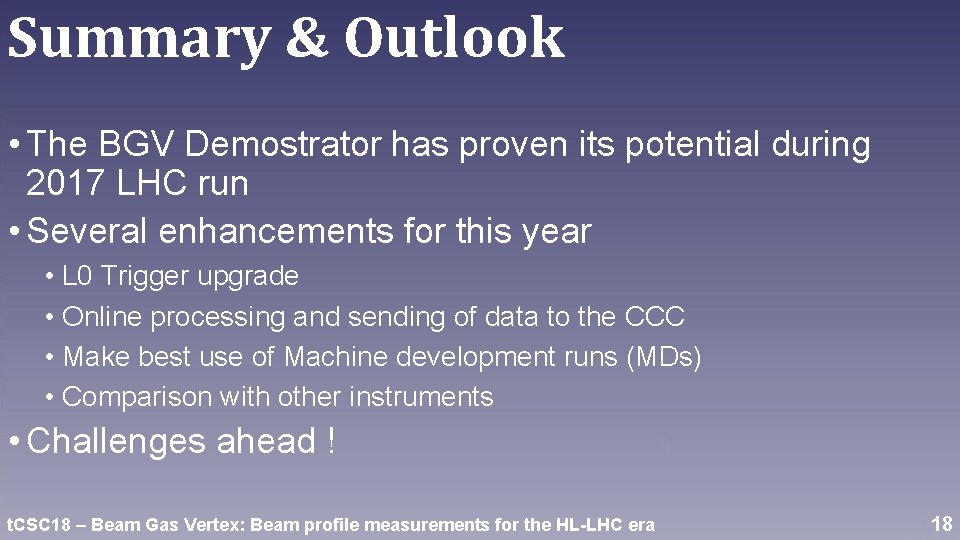 Summary & Outlook

• The BGV Demostrator has proven its potential during 2017 LHC run

• Several enhancements for this year

• L0 Trigger upgrade

• Online processing and sending of data to the CCC

• Make best use of Machine development runs (MDs)

• Comparison with other instruments

• Challenges ahead !

tCSC18 – Beam Gas Vertex: Beam profile measurements for the HL-LHC era

18